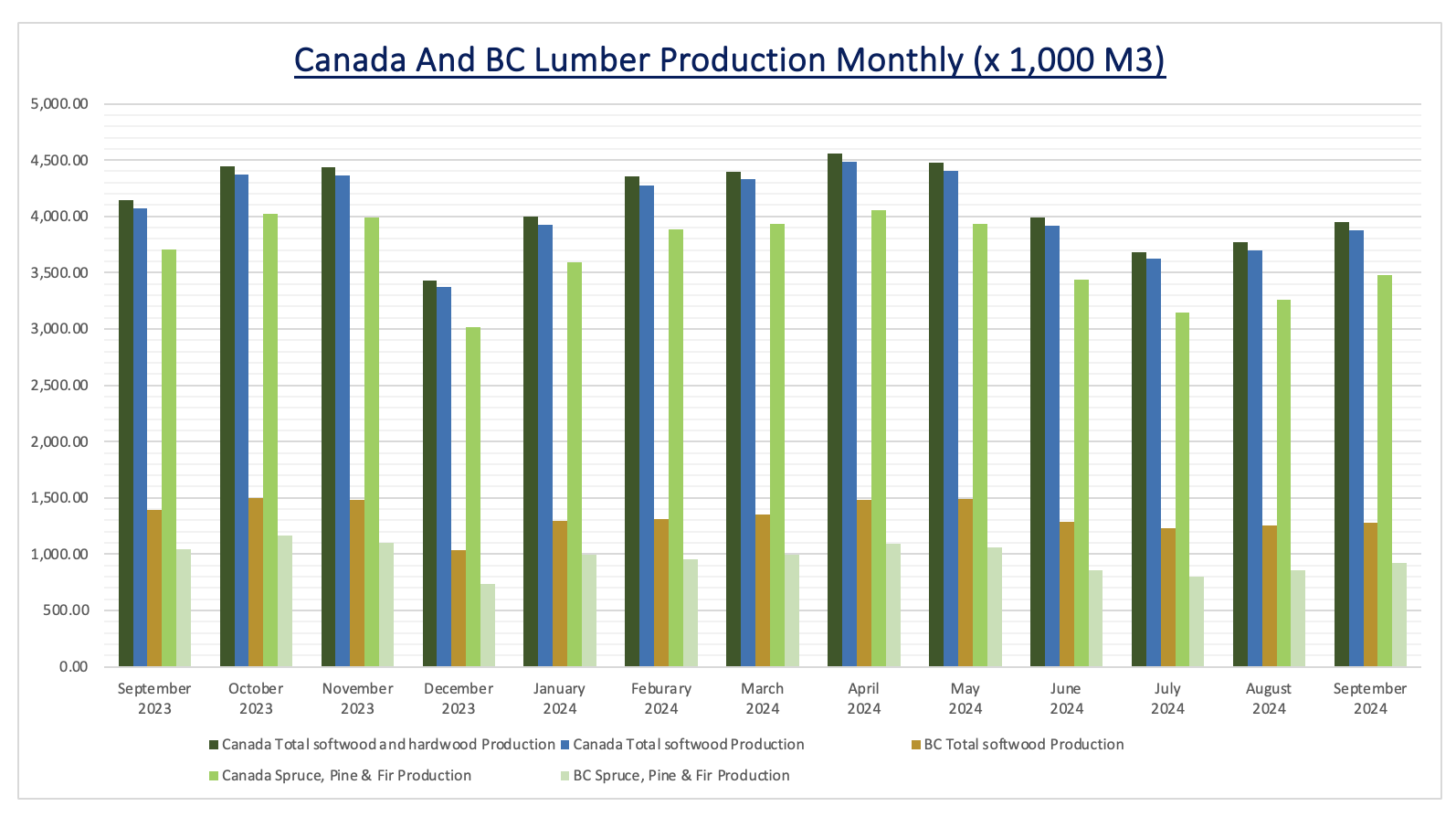 Canada And BC Lumber Production Monthly (x 1,000 M3)

5,000.00
4,500.00
4,000.00
3,500.00
3,000.00
2,500.00
2,000.00
1,500.00
1,000.00
500.00
0.00

September 2023
October 2023
November 2023
December 2023
January 2024
Feburary 2024
March 2024
April 2024
May 2024
June 2024
July 2024
August 2024
September 2024

Canada Total softwood and hardwood Production
Canada Total softwood Production
BC Total softwood Production
Canada Spruce, Pine & Fir Production
BC Spruce, Pine & Fir Production